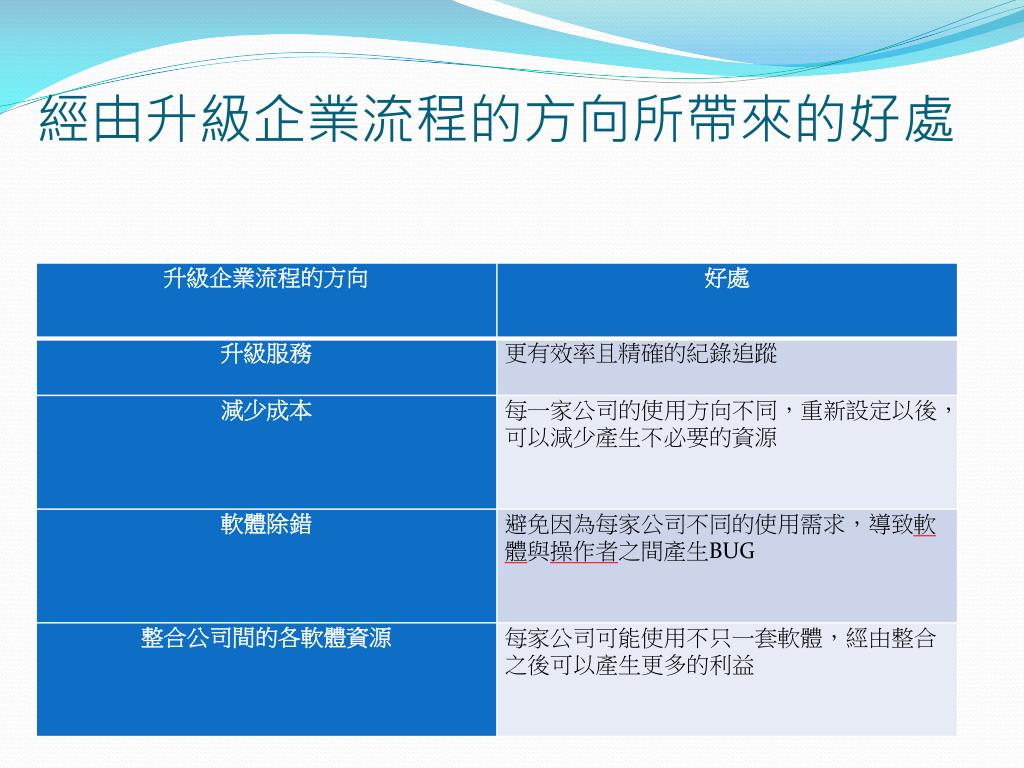 經由升級企業流程的方向所帶來的好處

| 升級企業流程的方向 | 好處 |
|---|---|
| 升級服務 | 更有效率且精確的紀錄追蹤 |
| 減少成本 | 每一家公司的使用方向不同，重新設定以後，可以減少產生不必要的資源 |
| 軟體除錯 | 避免因為每家公司不同的使用需求，導致軟體與操作者之間產生BUG |
| 整合公司間的各軟體資源 | 每家公司可能使用不只一套軟體，經由整合之後可以產生更多的利益 |